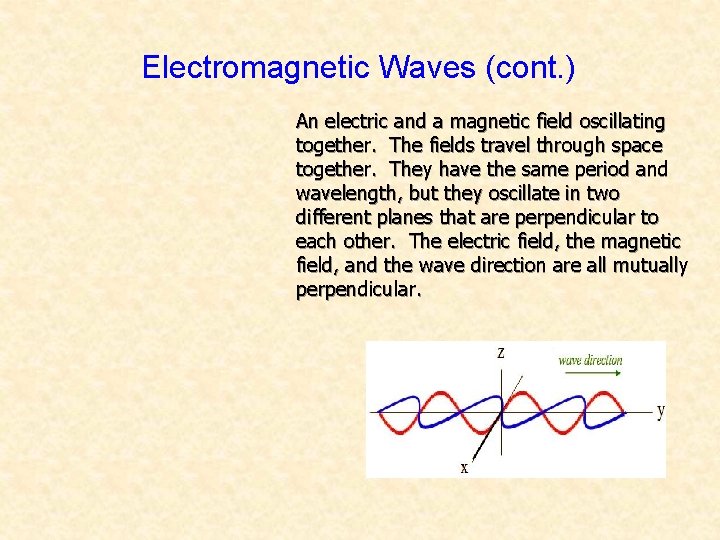 Electromagnetic Waves (cont.)

An electric and a magnetic field oscillating together. The fields travel through space together. They have the same period and wavelength, but they oscillate in two different planes that are perpendicular to each other. The electric field, the magnetic field, and the wave direction are all mutually perpendicular.

z
wave direction
y
x